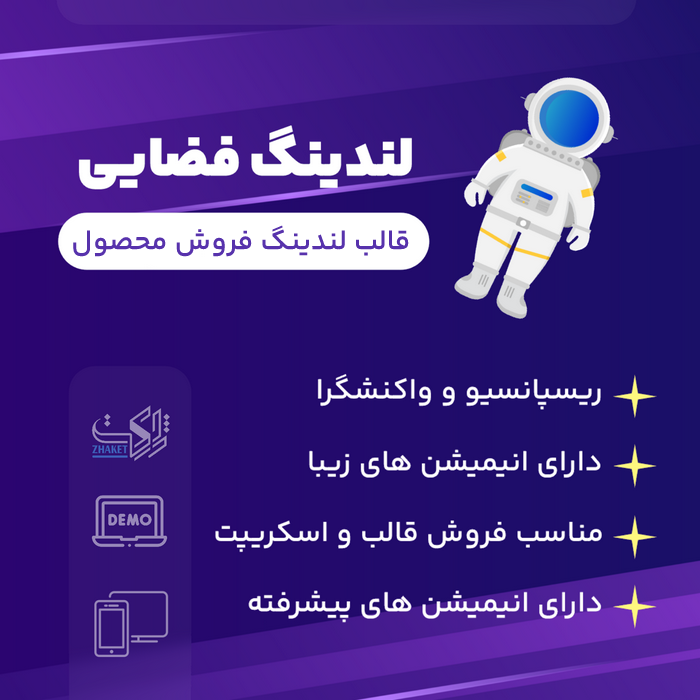 لندینگ فضایی

قالب لندینگ فروش محصول

ریسپانسیو و واکنشگرا

دارای انیمیشن های زیبا

مناسب فروش قالب و اسکریپت

دارای انیمیشن های پیشرفته

ژاکت
ZHAKET

DEMO